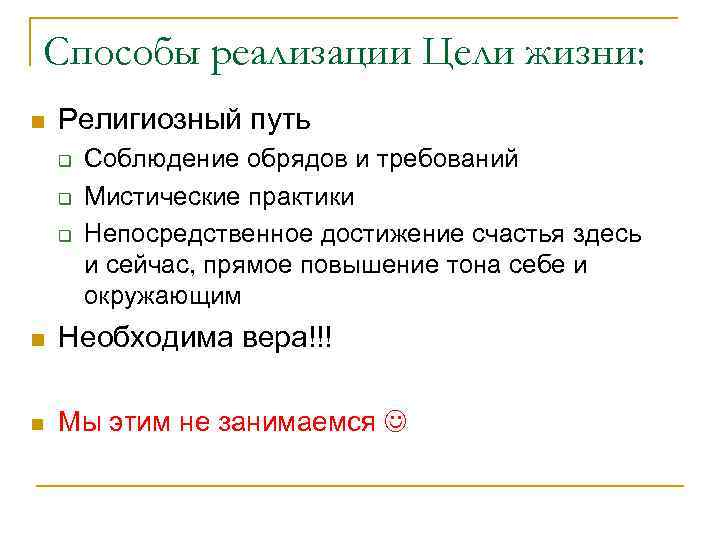 Способы реализации Цели жизни:

Религиозный путь

Соблюдение обрядов и требований

Мистические практики

Непосредственное достижение счастья здесь и сейчас, прямое повышение тона себе и окружающим

Необходима вера!!!

Мы этим не занимаемся ☺